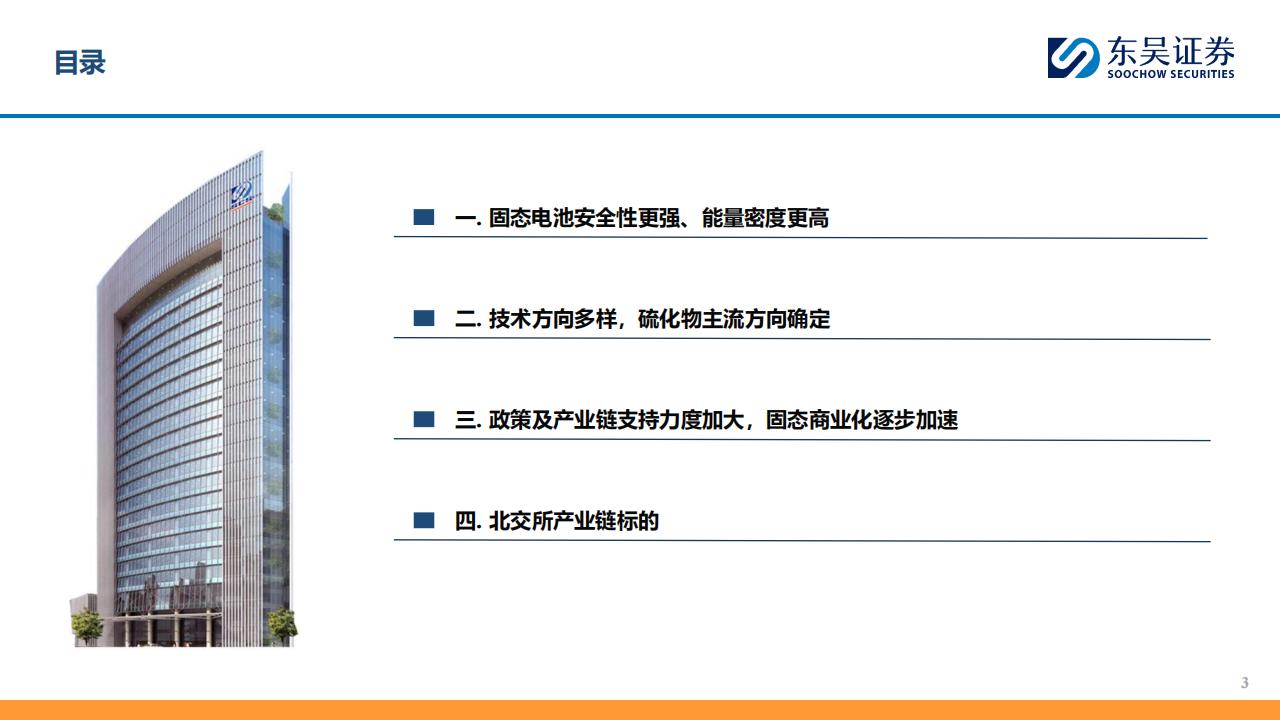 目录

东吴证券
SOOCHOW SECURITIES

一. 固态电池安全性更强、能量密度更高

二. 技术方向多样，硫化物主流方向确定

三. 政策及产业链支持力度加大，固态商业化逐步加速

四. 北交所产业链标的

3